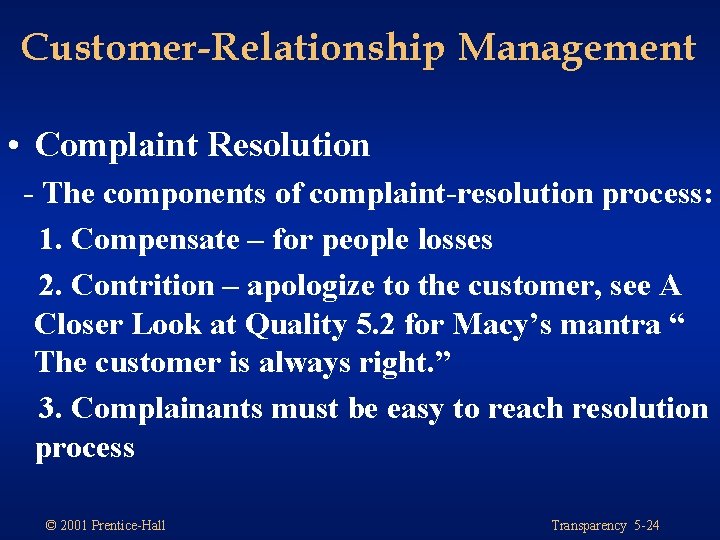 Customer-Relationship Management

• Complaint Resolution

- The components of complaint-resolution process:

1. Compensate – for people losses

2. Contrition – apologize to the customer, see A Closer Look at Quality 5.2 for Macy's mantra " The customer is always right."

3. Complainants must be easy to reach resolution process

© 2001 Prentice-Hall

Transparency 5-24